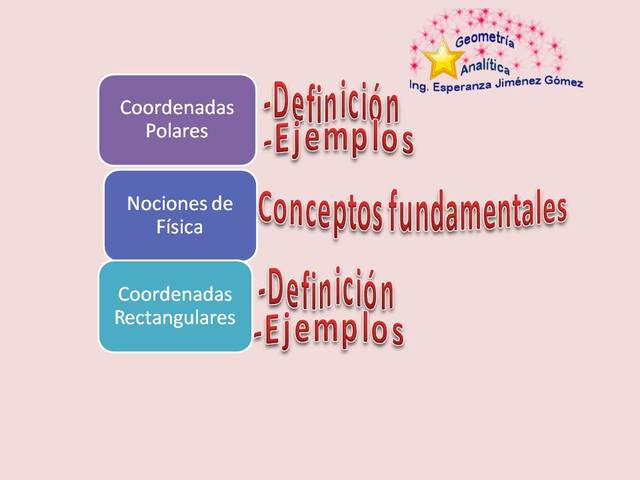 Geometría
Analítica
Ing. Esperanza Jiménez Gómez

Coordenadas Polares

-Definición
-Ejemplos

Nociones de Física

Conceptos fundamentales

Coordenadas Rectangulares

-Definición
-Ejemplos